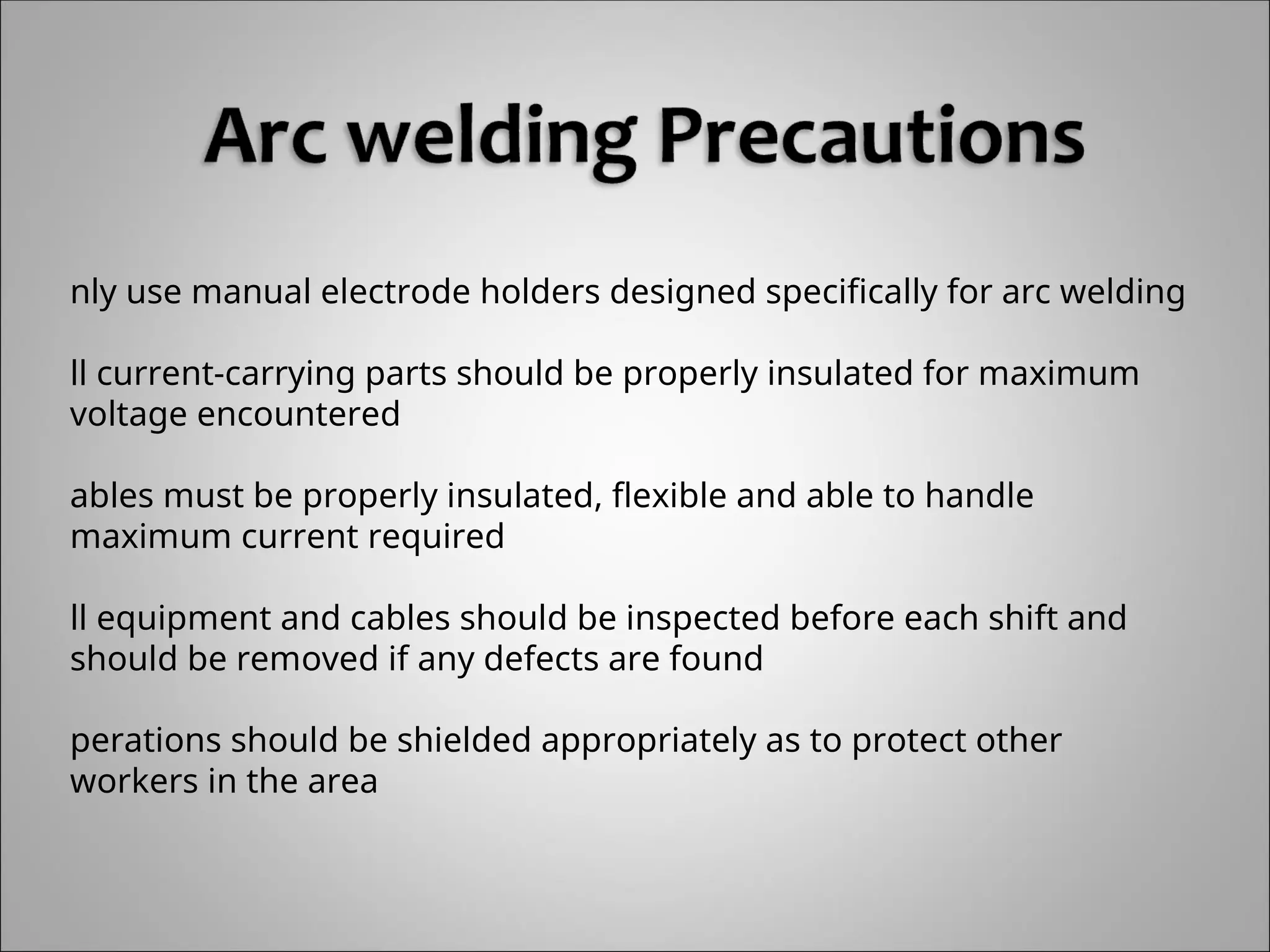 Arc welding Precautions

nly use manual electrode holders designed specifically for arc welding

ll current-carrying parts should be properly insulated for maximum voltage encountered

ables must be properly insulated, flexible and able to handle maximum current required

ll equipment and cables should be inspected before each shift and should be removed if any defects are found

perations should be shielded appropriately as to protect other workers in the area